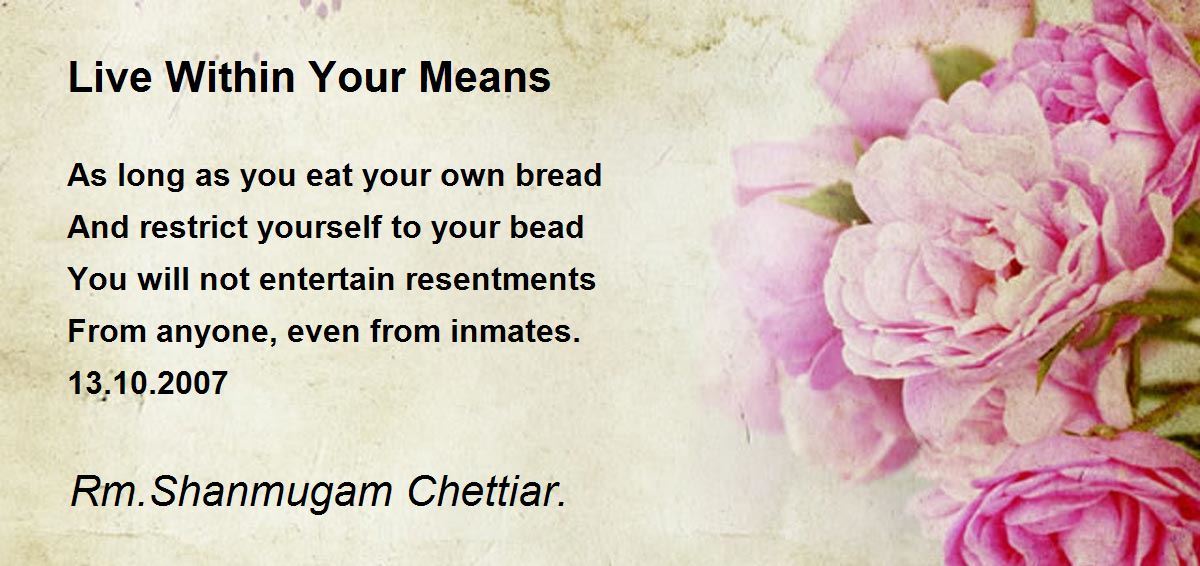 Live Within Your Means

As long as you eat your own bread
And restrict yourself to your bead
You will not entertain resentments
From anyone, even from inmates.
13.10.2007

Rm.Shanmugam Chettiar.